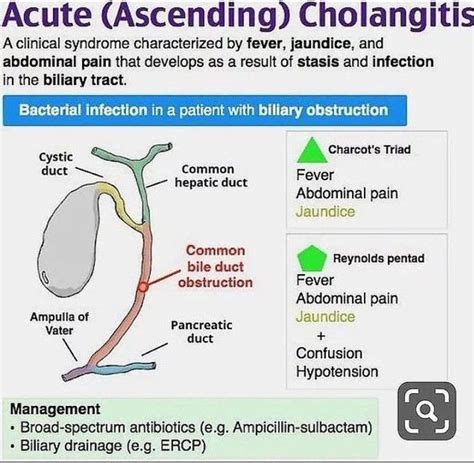 Acute (Ascending) Cholangitis

A clinical syndrome characterized by fever, jaundice, and abdominal pain that develops as a result of stasis and infection in the biliary tract.

Bacterial infection in a patient with biliary obstruction

Cystic duct

Common hepatic duct

Common bile duct obstruction

Ampulla of Vater

Pancreatic duct

Charcot's Triad
Fever
Abdominal pain
Jaundice

Reynolds pentad
Fever
Abdominal pain
Jaundice
+
Confusion
Hypotension

Management
• Broad-spectrum antibiotics (e.g. Ampicillin-sulbactam)
• Biliary drainage (e.g. ERCP)